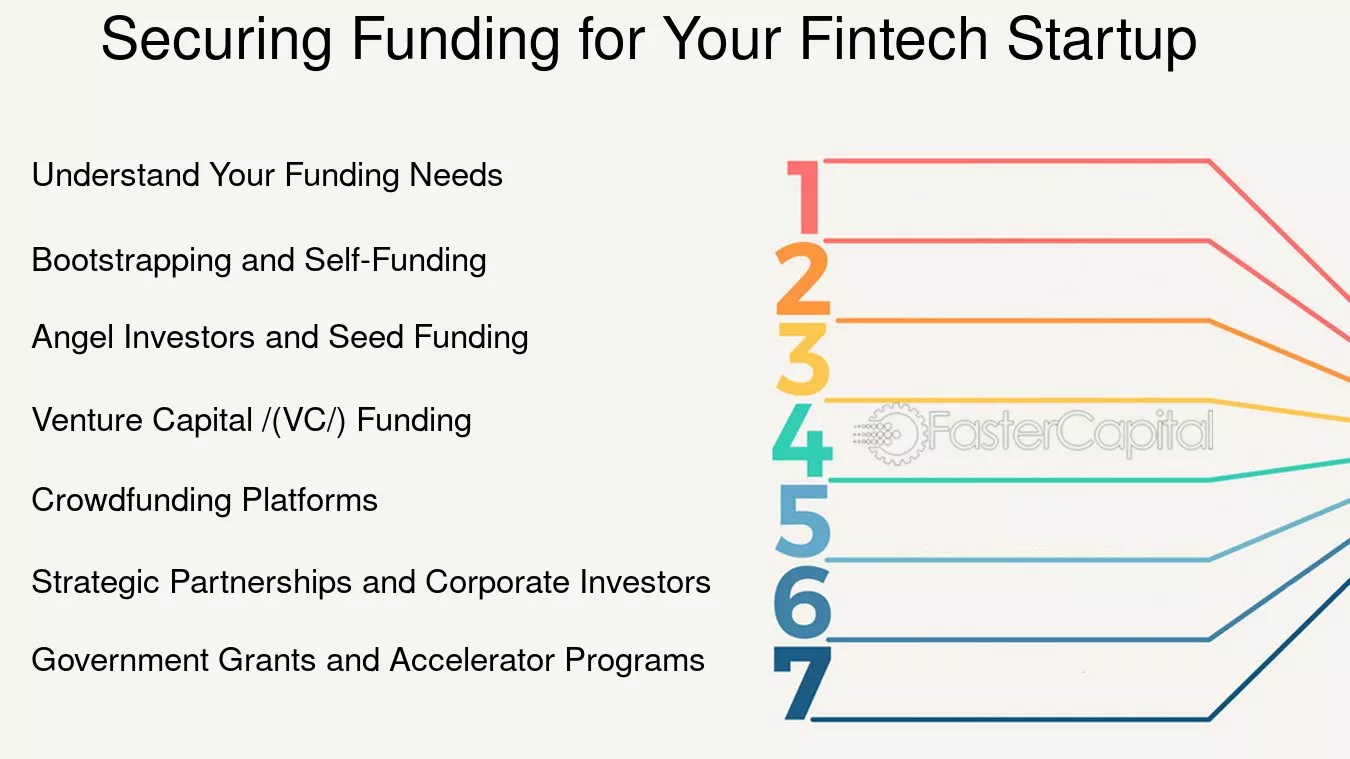 Securing Funding for Your Fintech Startup

Understand Your Funding Needs

Bootstrapping and Self-Funding

Angel Investors and Seed Funding

Venture Capital /(VC/) Funding

Crowdfunding Platforms

Strategic Partnerships and Corporate Investors

Government Grants and Accelerator Programs

1
2
3
4
5
6
7

FasterCapital